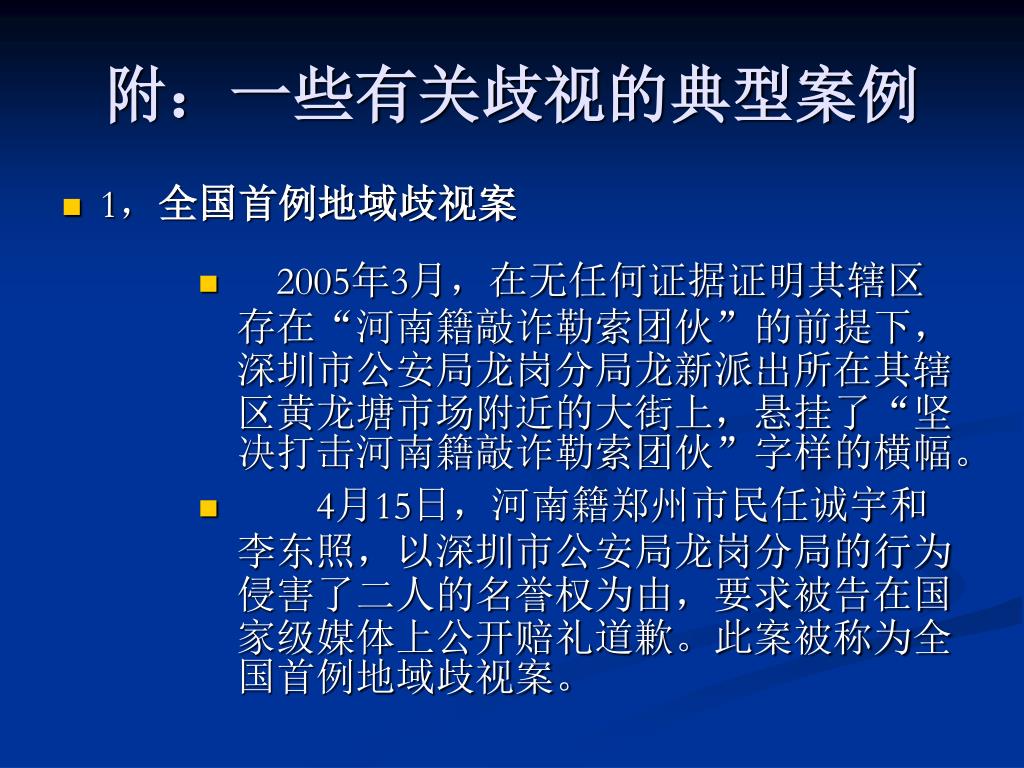 附：一些有关歧视的典型案例

1，全国首例地域歧视案

2005年3月，在无任何证据证明其辖区存在“河南籍敲诈勒索团伙”的前提下，深圳市公安局龙岗分局龙新派出所在其辖区黄龙塘市场附近的大街上，悬挂了“坚决打击河南籍敲诈勒索团伙”字样的横幅。

4月15日，河南籍郑州市民任诚宇和李东照，以深圳市公安局龙岗分局的行为侵害了二人的名誉权为由，要求被告在国家级媒体上公开赔礼道歉。此案被称为全国首例地域歧视案。